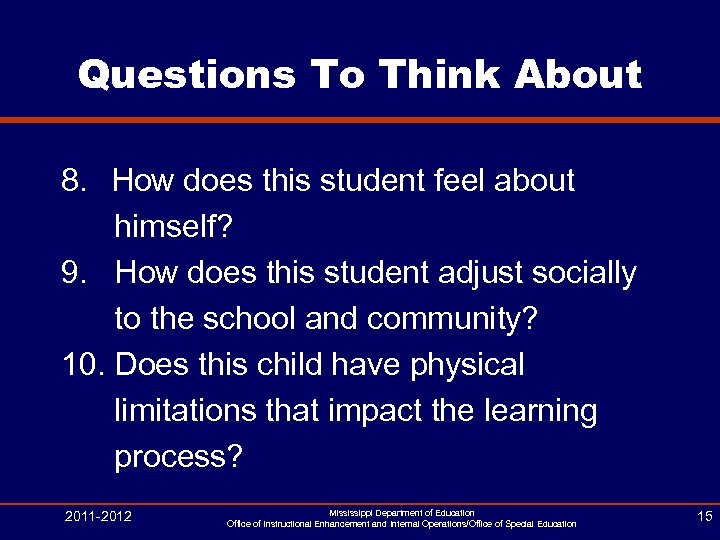 Questions To Think About

8. How does this student feel about himself?
9. How does this student adjust socially to the school and community?
10. Does this child have physical limitations that impact the learning process?

2011-2012

Mississippi Department of Education
Office of Instructional Enhancement and Internal Operations/Office of Special Education

15